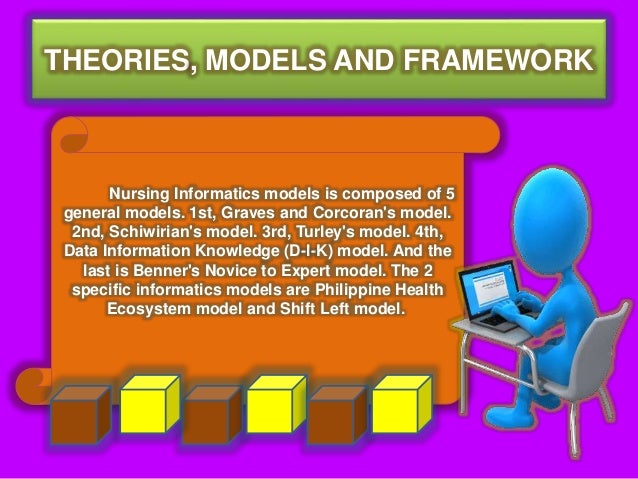 THEORIES, MODELS AND FRAMEWORK

Nursing Informatics models is composed of 5 general models. 1st, Graves and Corcoran's model. 2nd, Schiwirian's model. 3rd, Turley's model. 4th, Data Information Knowledge (D-I-K) model. And the last is Benner's Novice to Expert model. The 2 specific informatics models are Philippine Health Ecosystem model and Shift Left model.